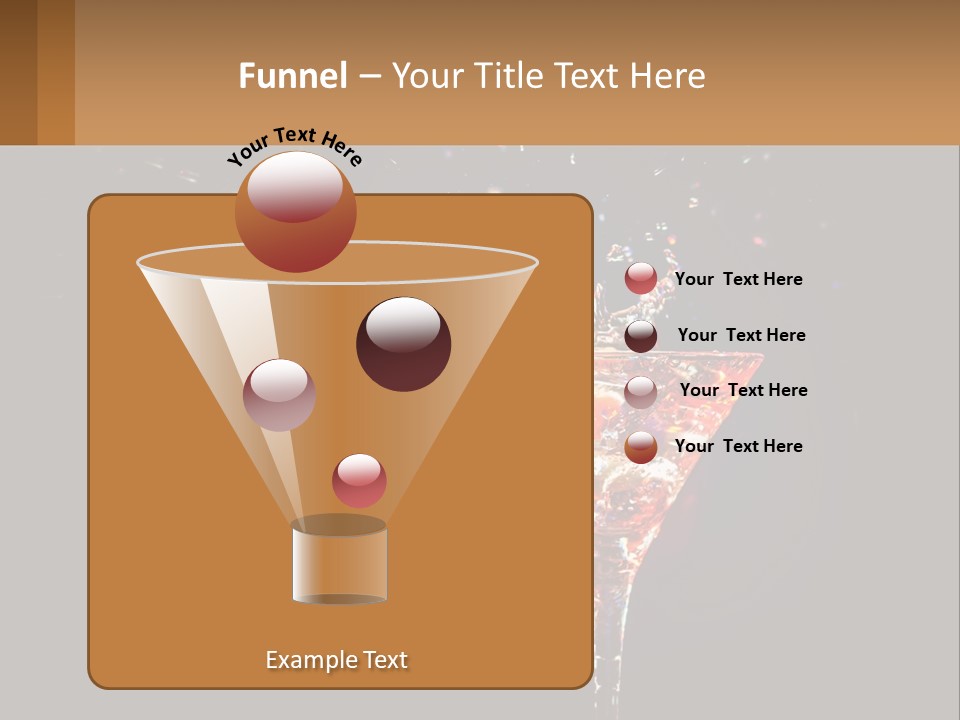 Funnel – Your Title Text Here

Your Text Here

Your Text Here

Your Text Here

Your Text Here

Your Text Here

Example Text